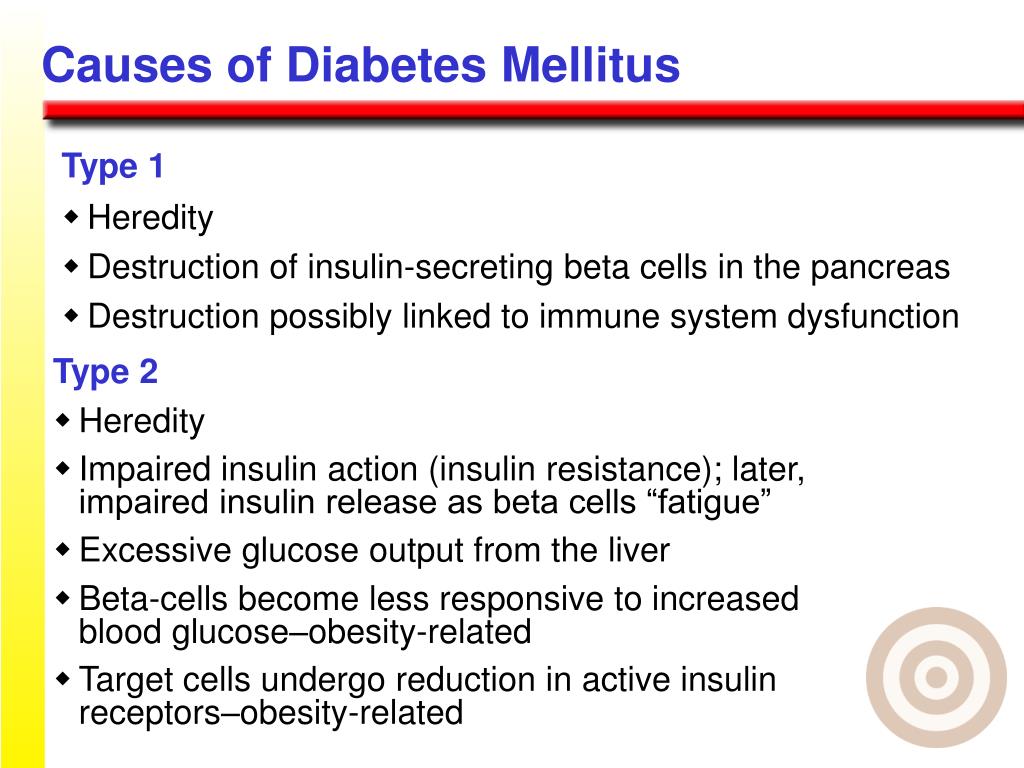 Causes of Diabetes Mellitus

Type 1

◆ Heredity

◆ Destruction of insulin-secreting beta cells in the pancreas

◆ Destruction possibly linked to immune system dysfunction

Type 2

◆ Heredity

◆ Impaired insulin action (insulin resistance); later, impaired insulin release as beta cells “fatigue”

◆ Excessive glucose output from the liver

◆ Beta-cells become less responsive to increased blood glucose–obesity-related

◆ Target cells undergo reduction in active insulin receptors–obesity-related